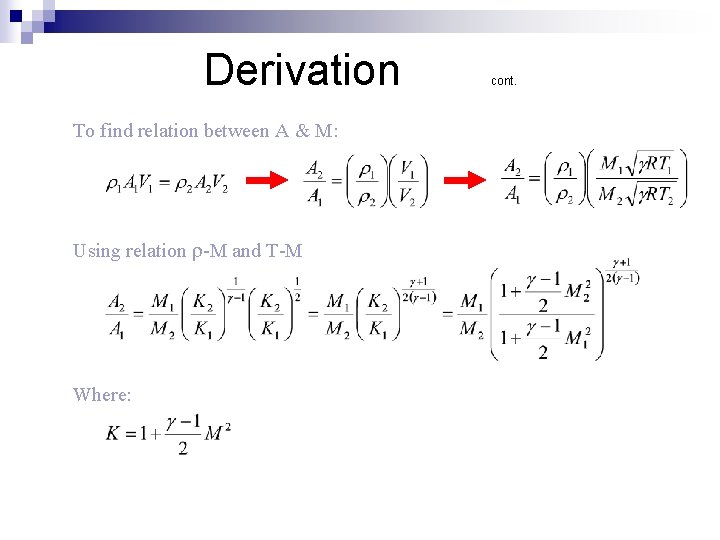 Derivation cont.

To find relation between A & M:

$\rho_1 A_1 V_1 = \rho_2 A_2 V_2$ $\frac{A_2}{A_1} = \left(\frac{\rho_1}{\rho_2}\right)\left(\frac{V_1}{V_2}\right)$ $\frac{A_2}{A_1} = \left(\frac{\rho_1}{\rho_2}\right)\left(\frac{M_1\sqrt{\gamma R T_1}}{M_2\sqrt{\gamma R T_2}}\right)$

Using relation ρ-M and T-M

$\frac{A_2}{A_1} = \frac{M_1}{M_2}\left(\frac{K_2}{K_1}\right)^{\frac{1}{\gamma-1}}\left(\frac{K_2}{K_1}\right)^{\frac{1}{2}} = \frac{M_1}{M_2}\left(\frac{K_2}{K_1}\right)^{\frac{\gamma+1}{2(\gamma-1)}} = \frac{M_1}{M_2}\left(\frac{1+\frac{\gamma-1}{2}M_2^2}{1+\frac{\gamma-1}{2}M_1^2}\right)^{\frac{\gamma+1}{2(\gamma-1)}}$

Where:

$K = 1 + \frac{\gamma-1}{2}M^2$